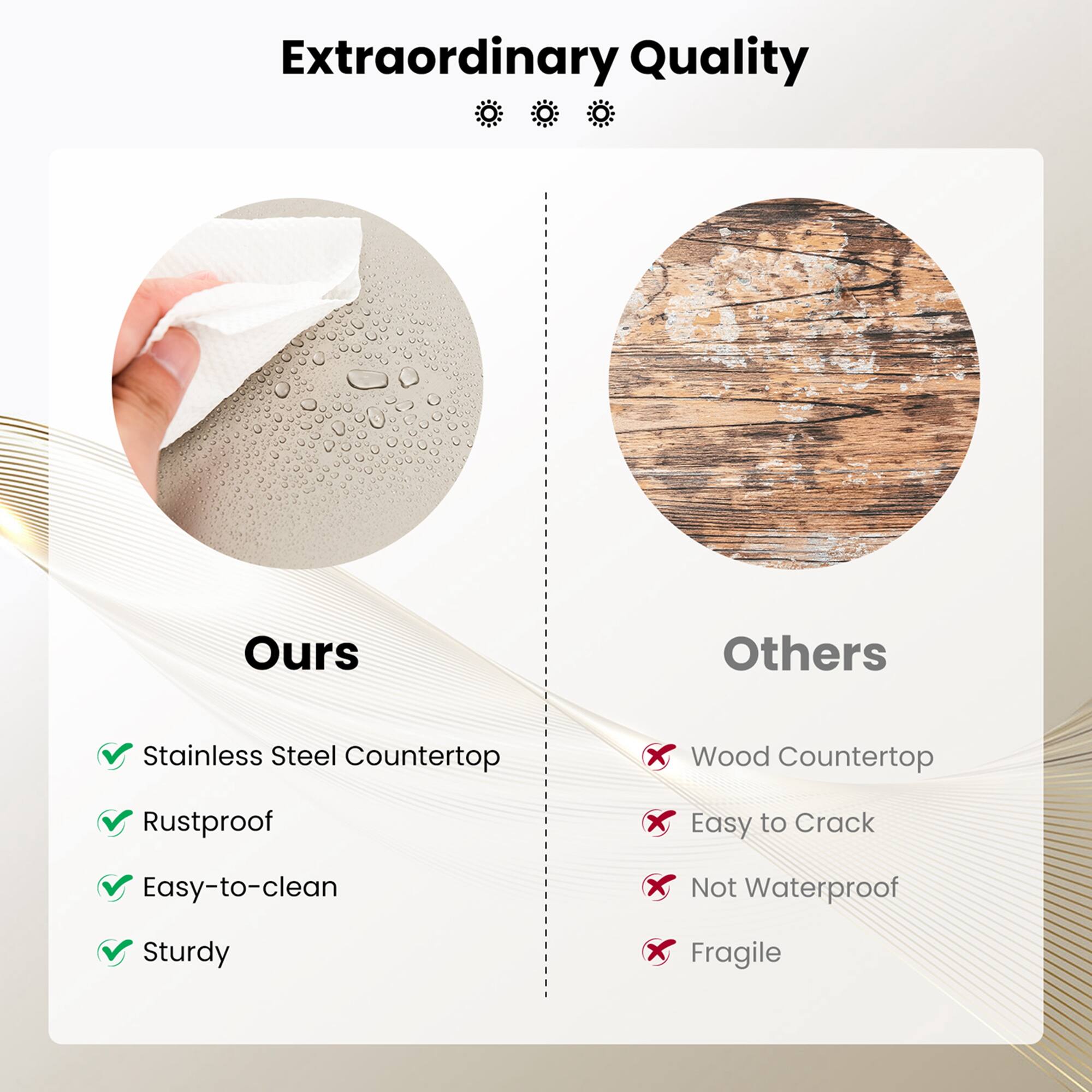 Extraordinary Quality

Ours

Stainless Steel Countertop

Rustproof

Easy-to-clean

Sturdy

Others

Wood Countertop

Easy to Crack

Not Waterproof

Fragile